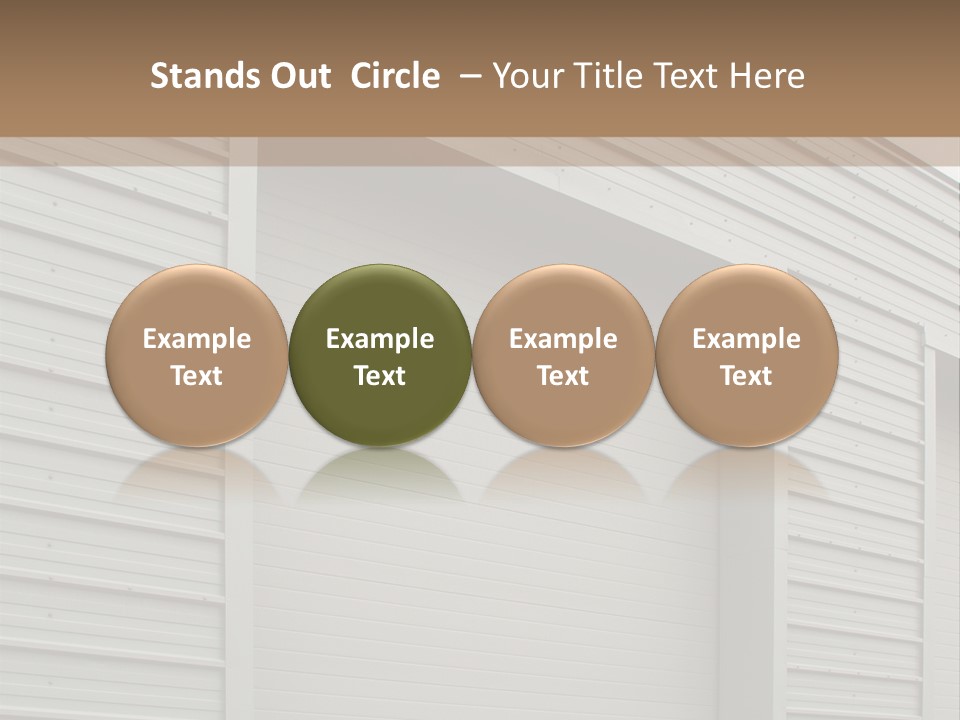 Stands Out Circle – Your Title Text Here

Example Text

Example Text

Example Text

Example Text